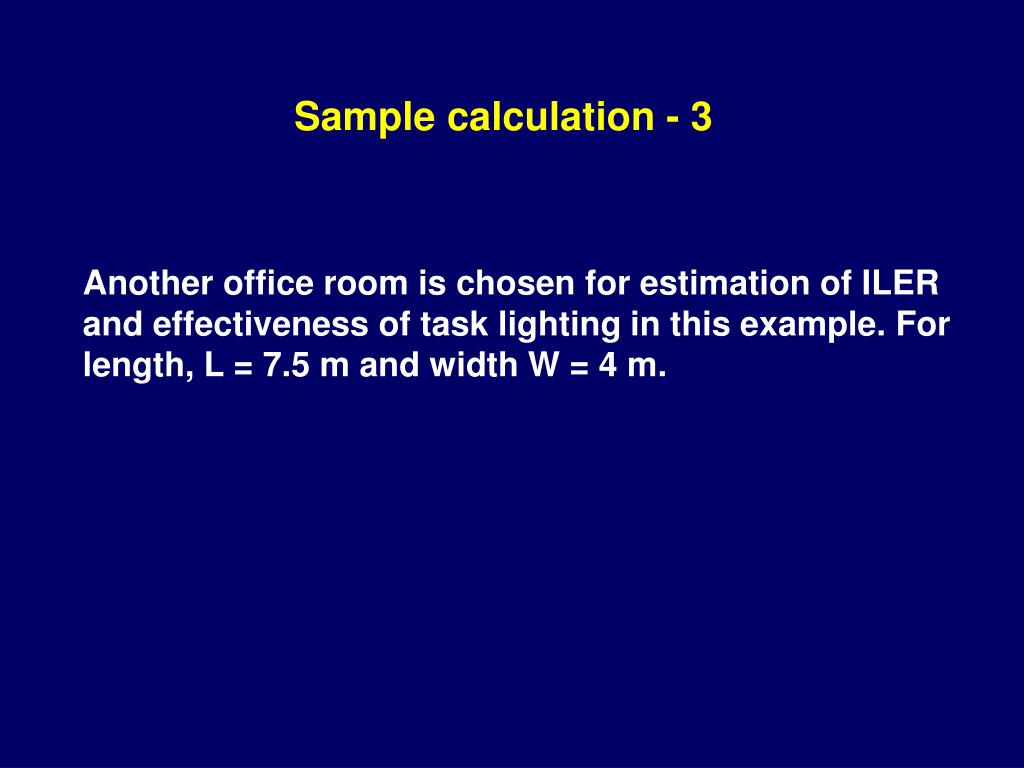 Sample calculation - 3

Another office room is chosen for estimation of ILER and effectiveness of task lighting in this example. For length, L = 7.5 m and width W = 4 m.